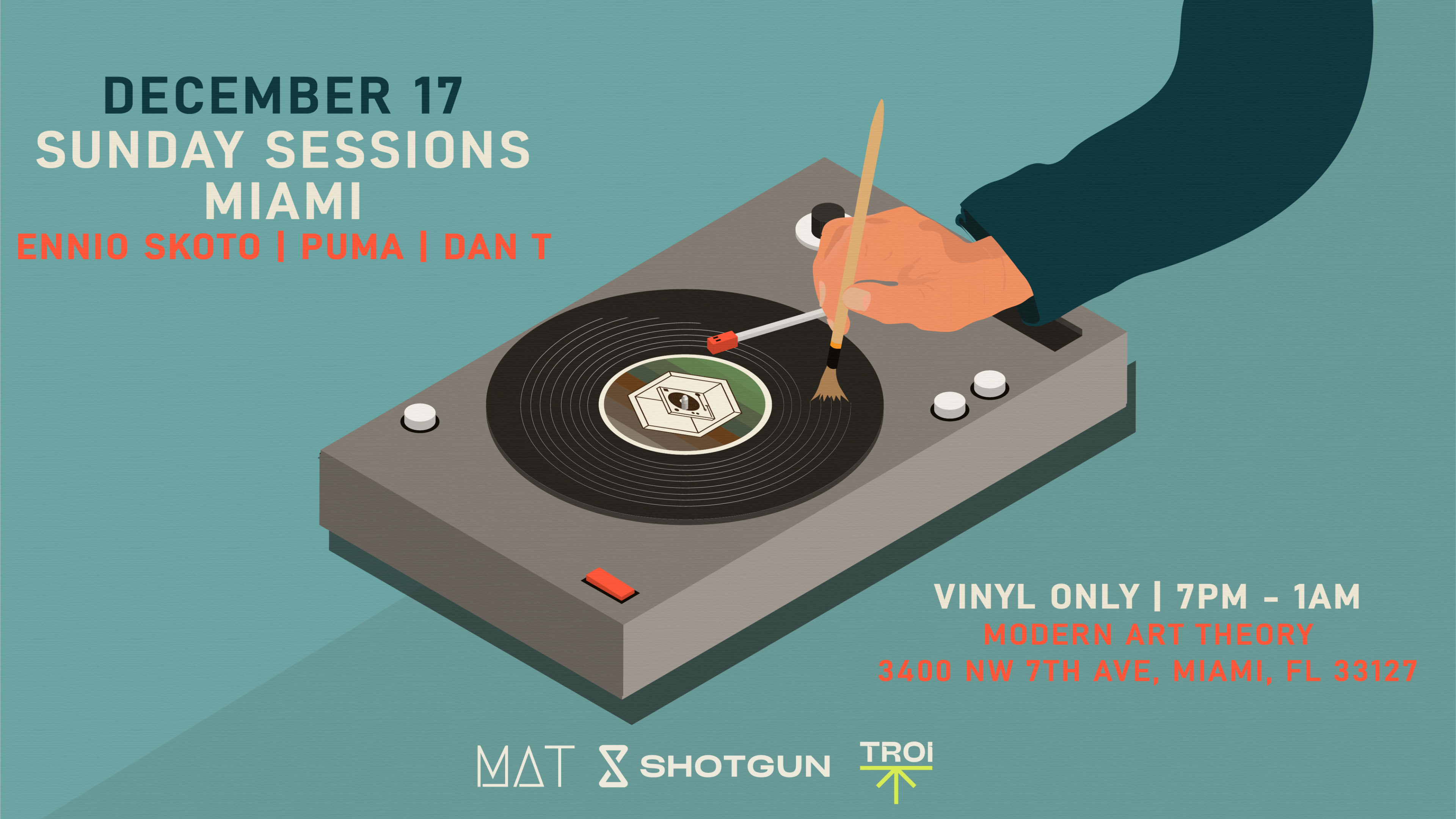 DECEMBER 17
SUNDAY SESSIONS
MIAMI
ENNIO SKOTO | PUMA | DAN T

VINYL ONLY | 7PM - 1AM
MODERN ART THEORY
3400 NW 7TH AVE, MIAMI, FL 33127

MAT SHOTGUN TROi